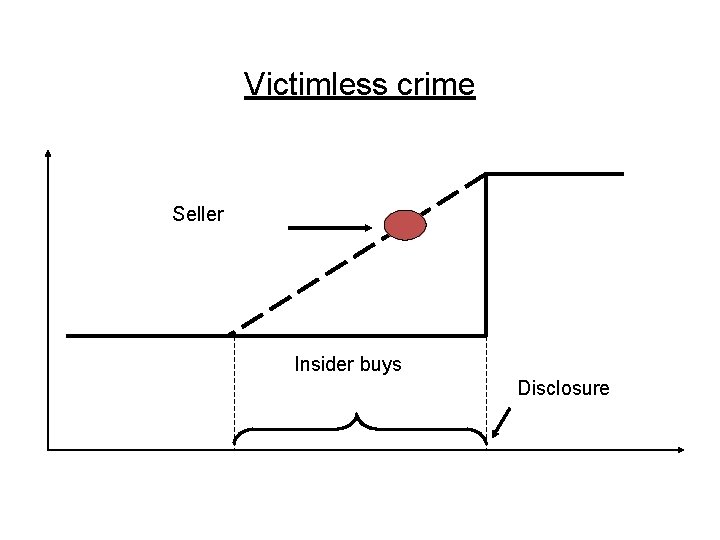 Victimless crime

Seller

Insider buys

Disclosure